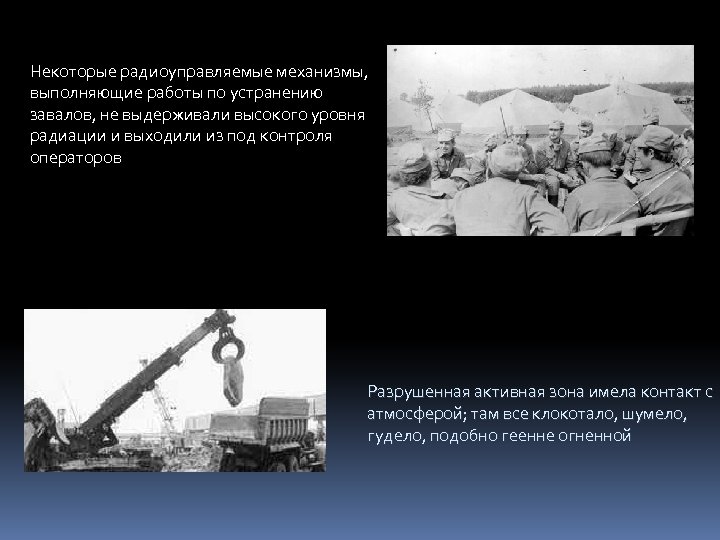 Некоторые радиоуправляемые механизмы, выполняющие работы по устранению завалов, не выдерживали высокого уровня радиации и выходили из под контроля операторов

Разрушенная активная зона имела контакт с атмосферой; там все клокотало, шумело, гудело, подобно геенне огненной